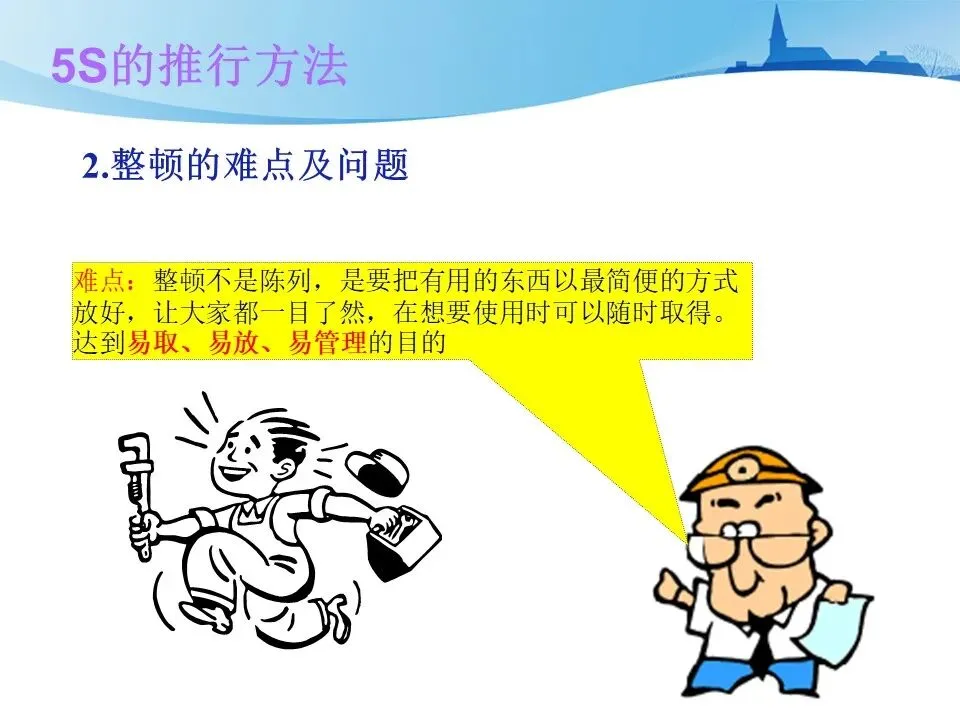 5S的推行方法

2.整顿的难点及问题

难点：整顿不是陈列，是要把有用的东西以最简便的方式放好，让大家都一目了然，在想要使用时可以随时取得。达到易取、易放、易管理的目的